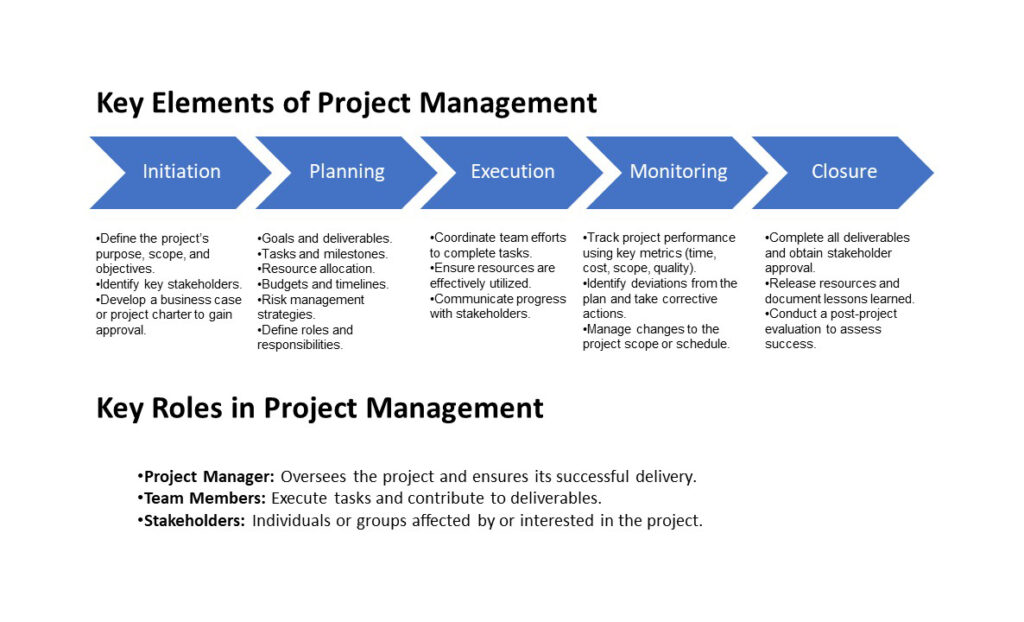 Key Elements of Project Management

Initiation

Planning

Execution

Monitoring

Closure

•Define the project's purpose, scope, and objectives.
•Identify key stakeholders.
•Develop a business case or project charter to gain approval.

•Goals and deliverables.
•Tasks and milestones.
•Resource allocation.
•Budgets and timelines.
•Risk management strategies.
•Define roles and responsibilities.

•Coordinate team efforts to complete tasks.
•Ensure resources are effectively utilized.
•Communicate progress with stakeholders.

•Track project performance using key metrics (time, cost, scope, quality).
•Identify deviations from the plan and take corrective actions.
•Manage changes to the project scope or schedule.

•Complete all deliverables and obtain stakeholder approval.
•Release resources and document lessons learned.
•Conduct a post-project evaluation to assess success.

Key Roles in Project Management

•Project Manager: Oversees the project and ensures its successful delivery.
•Team Members: Execute tasks and contribute to deliverables.
•Stakeholders: Individuals or groups affected by or interested in the project.